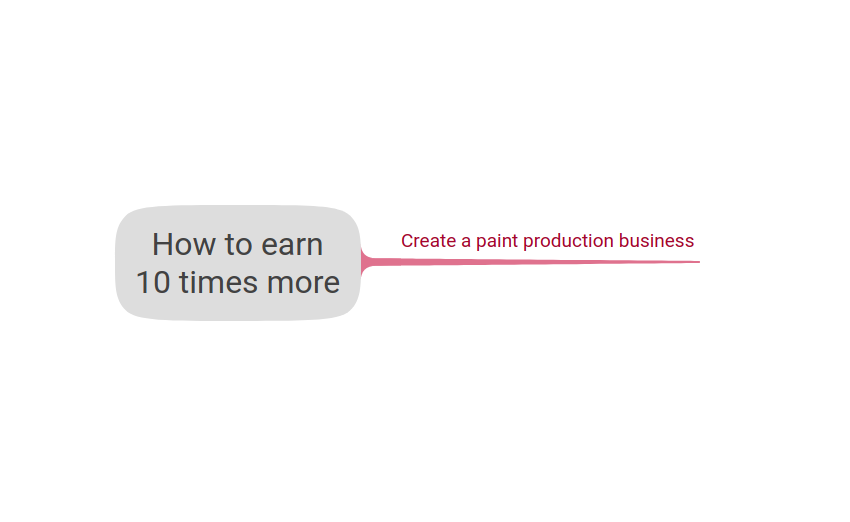 How to earn 10 times more

Create a paint production business